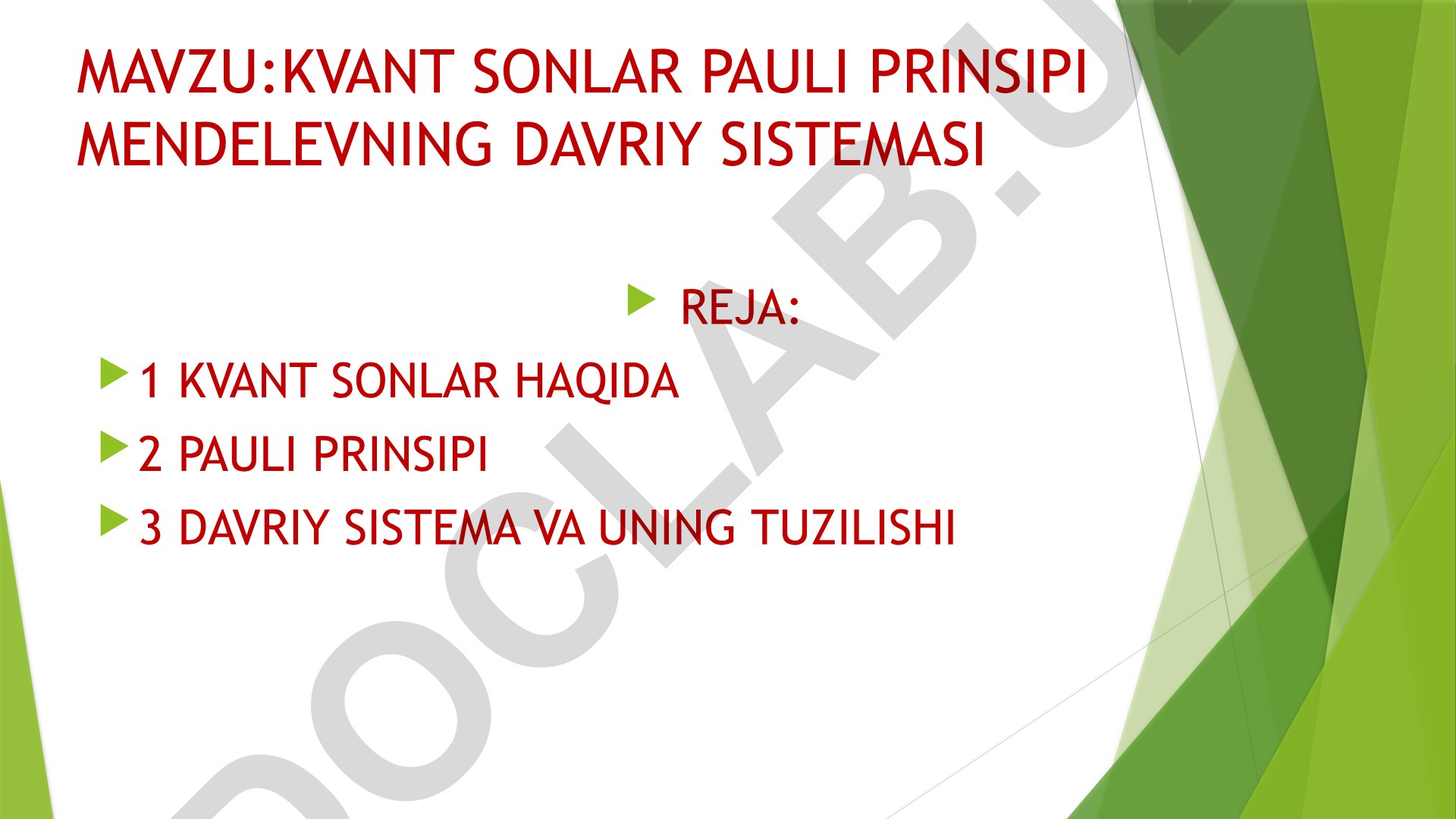 MAVZU:KVANT SONLAR PAULI PRINSIPI MENDELEVNING DAVRIY SISTEMASI

REJA:

1 KVANT SONLAR HAQIDA

2 PAULI PRINSIPI

3 DAVRIY SISTEMA VA UNING TUZILISHI

DOCLAB.U